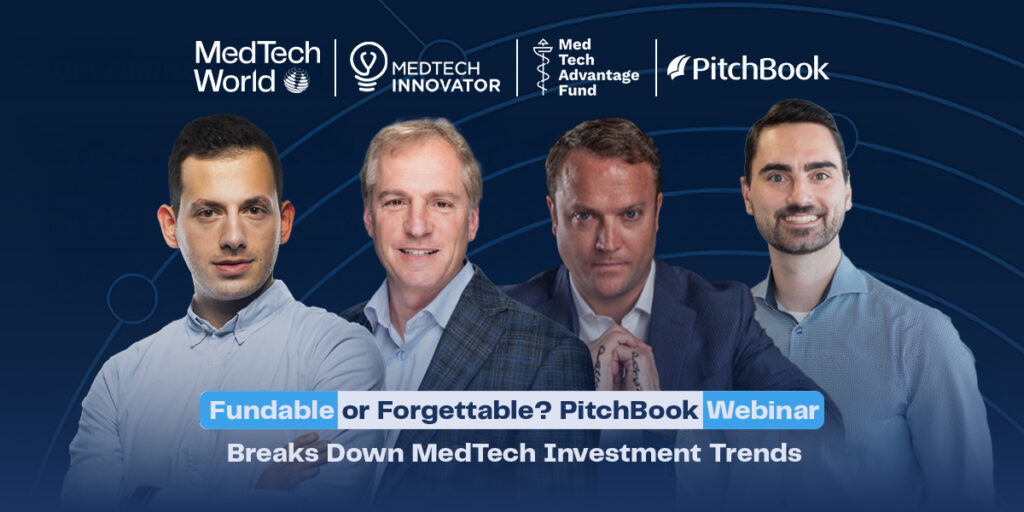 MedTech World

MEDTECH INNOVATOR

Med Tech Advantage Fund

PitchBook

Fundable or Forgettable? PitchBook Webinar Breaks Down MedTech Investment Trends